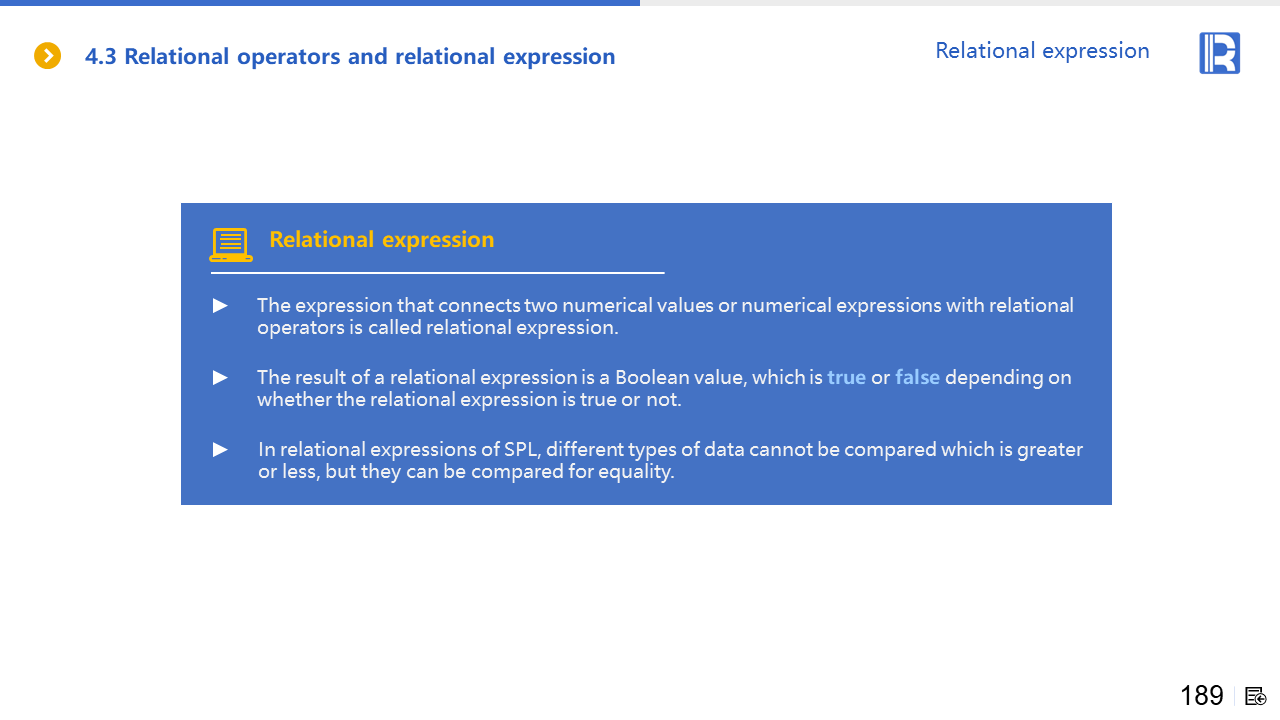 4.3 Relational operators and relational expression

Relational expression

Relational expression

► The expression that connects two numerical values or numerical expressions with relational operators is called relational expression.

► The result of a relational expression is a Boolean value, which is true or false depending on whether the relational expression is true or not.

► In relational expressions of SPL, different types of data cannot be compared which is greater or less, but they can be compared for equality.

189